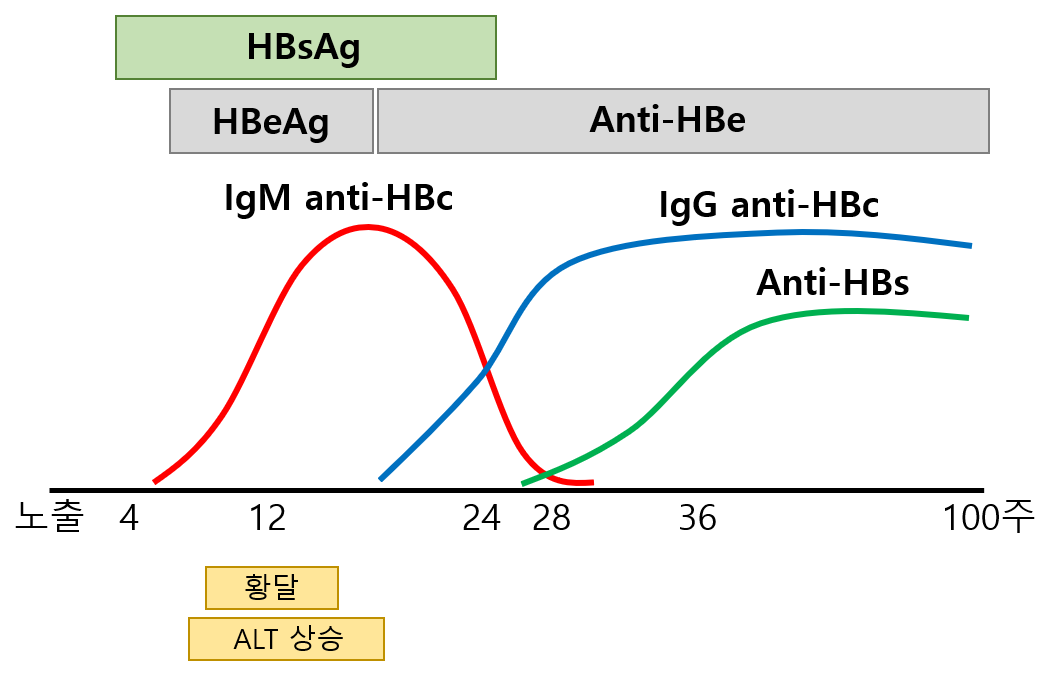 HBsAg

HBeAg

Anti-HBe

IgM anti-HBc

IgG anti-HBc

Anti-HBs

노출 4 12 24 28 36 100주

황달

ALT 상승